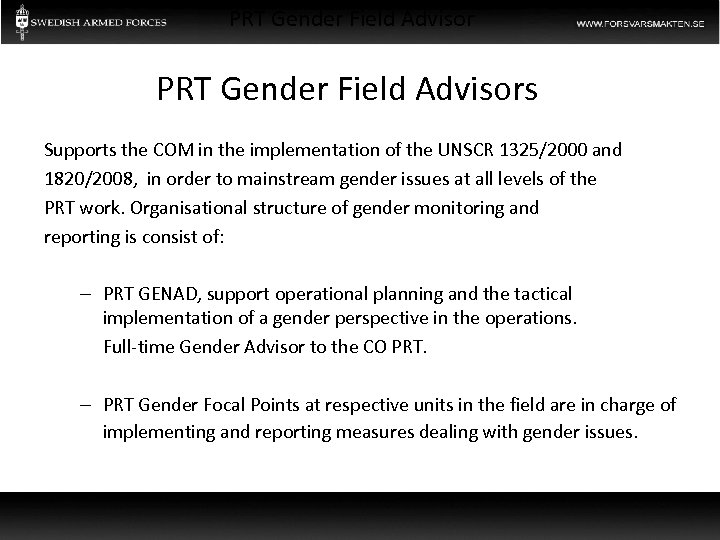 SWEDISH ARMED FORCES PRT Gender Field Advisor WWW.FORSVARSMAKTEN.SE

PRT Gender Field Advisors

Supports the COM in the implementation of the UNSCR 1325/2000 and 1820/2008, in order to mainstream gender issues at all levels of the PRT work. Organisational structure of gender monitoring and reporting is consist of:

– PRT GENAD, support operational planning and the tactical implementation of a gender perspective in the operations. Full-time Gender Advisor to the CO PRT.

– PRT Gender Focal Points at respective units in the field are in charge of implementing and reporting measures dealing with gender issues.